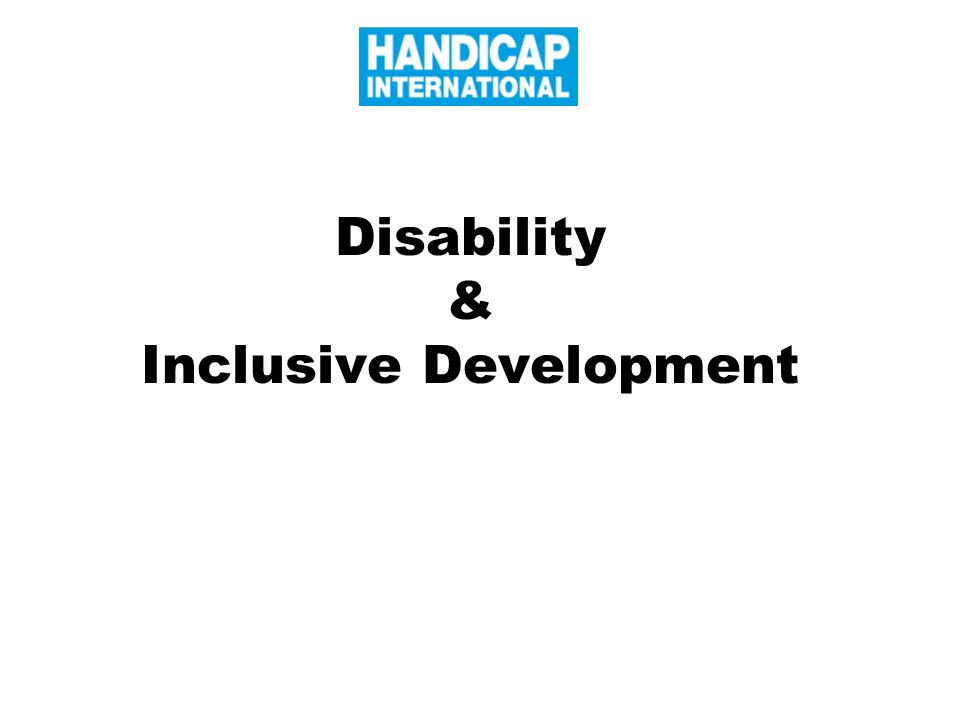 HANDICAP
INTERNATIONAL

Disability
&
Inclusive Development